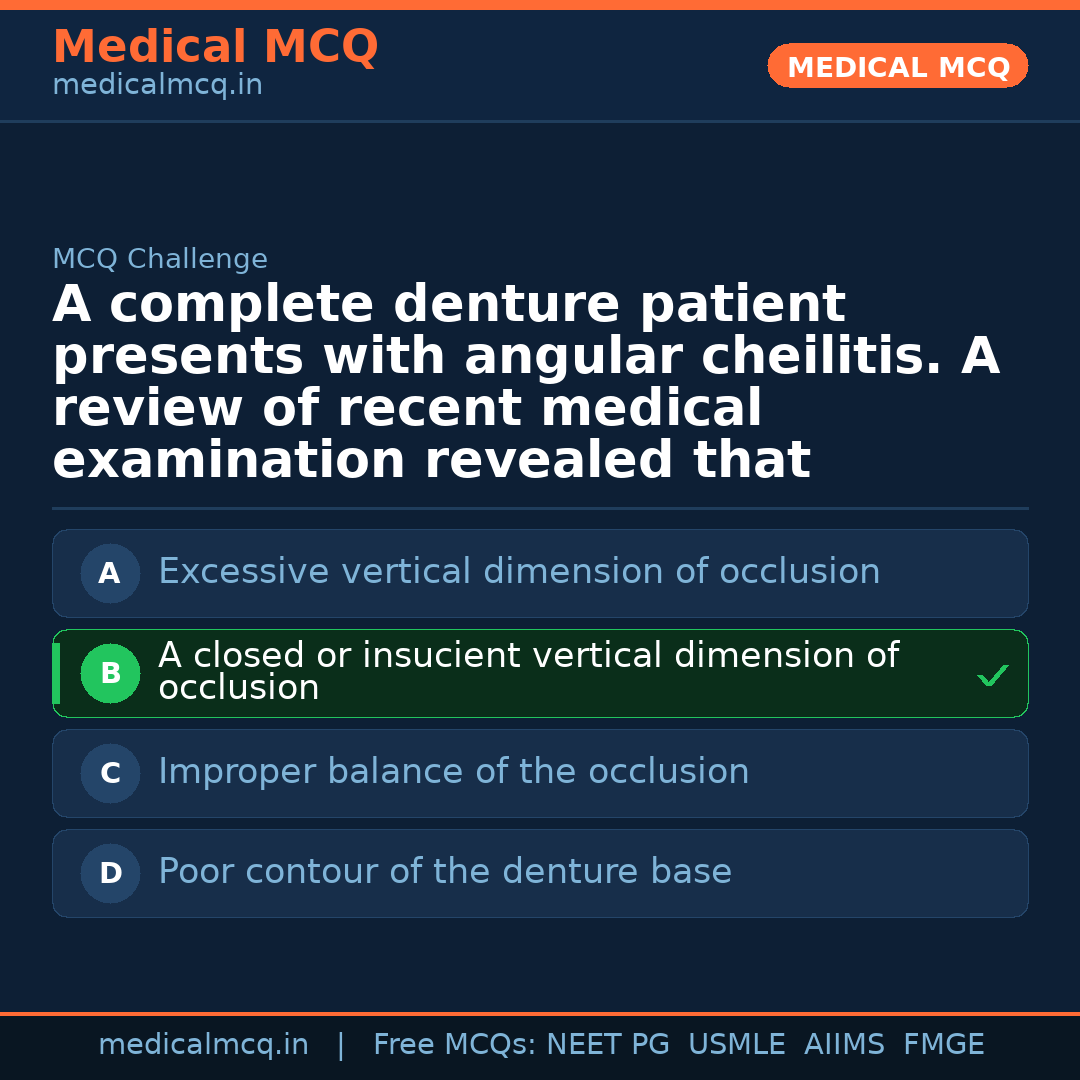 Medical MCQ
medicalmcq.in

MEDICAL MCQ

MCQ Challenge

A complete denture patient presents with angular cheilitis. A review of recent medical examination revealed that

A Excessive vertical dimension of occlusion

B A closed or insucient vertical dimension of occlusion ✓

C Improper balance of the occlusion

D Poor contour of the denture base

medicalmcq.in | Free MCQs: NEET PG USMLE AIIMS FMGE